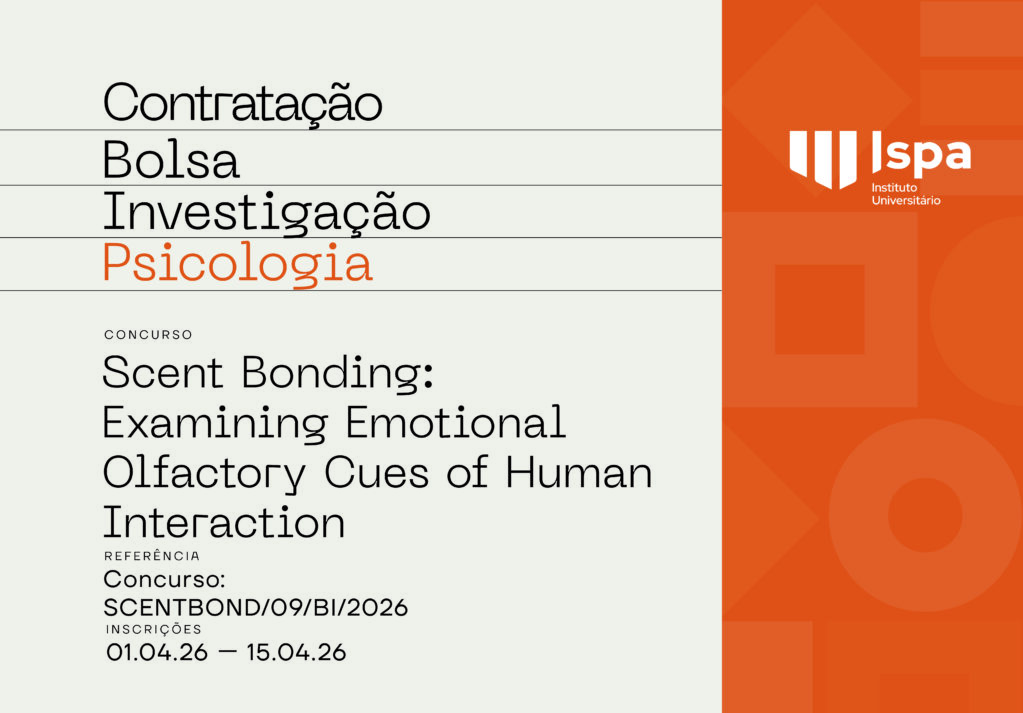 Contratação
Bolsa
Investigação
Psicologia

CONCURSO
Scent Bonding: Examining Emotional Olfactory Cues of Human Interaction

REFERÊNCIA
Concurso: SCENTBOND/09/BI/2026

INSCRIÇÕES
01.04.26 — 15.04.26

Ispa
Instituto Universitário